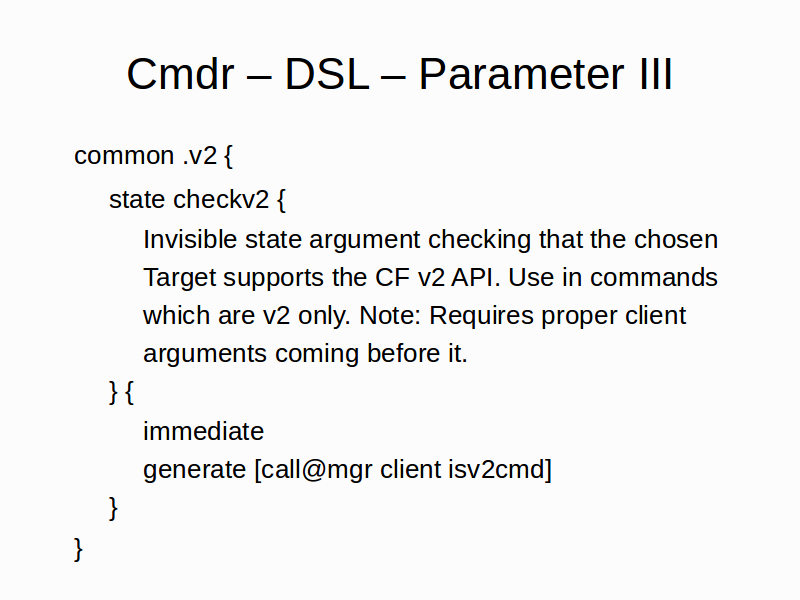 Cmdr – DSL – Parameter III

common .v2 {

state checkv2 {

Invisible state argument checking that the chosen Target supports the CF v2 API. Use in commands which are v2 only. Note: Requires proper client arguments coming before it.

} {

immediate

generate [call@mgr client isv2cmd]

}

}